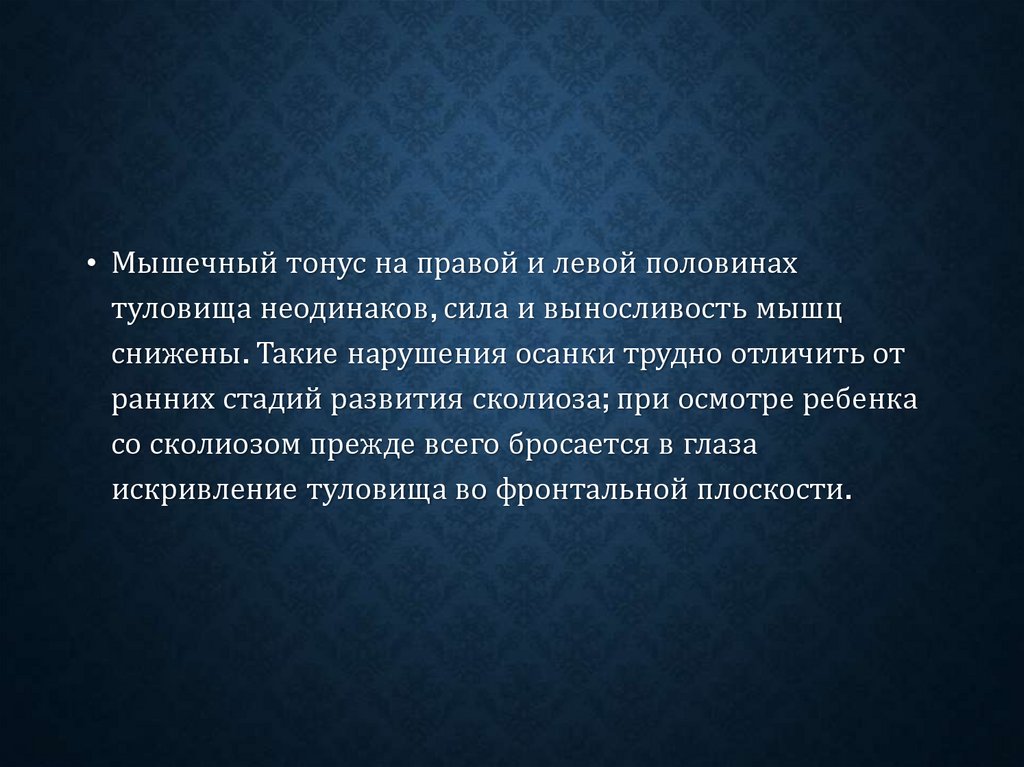 • Мышечный тонус на правой и левой половинах туловища неодинаков, сила и выносливость мышц снижены. Такие нарушения осанки трудно отличить от ранних стадий развития сколиоза; при осмотре ребенка со сколиозом прежде всего бросается в глаза искривление туловища во фронтальной плоскости.